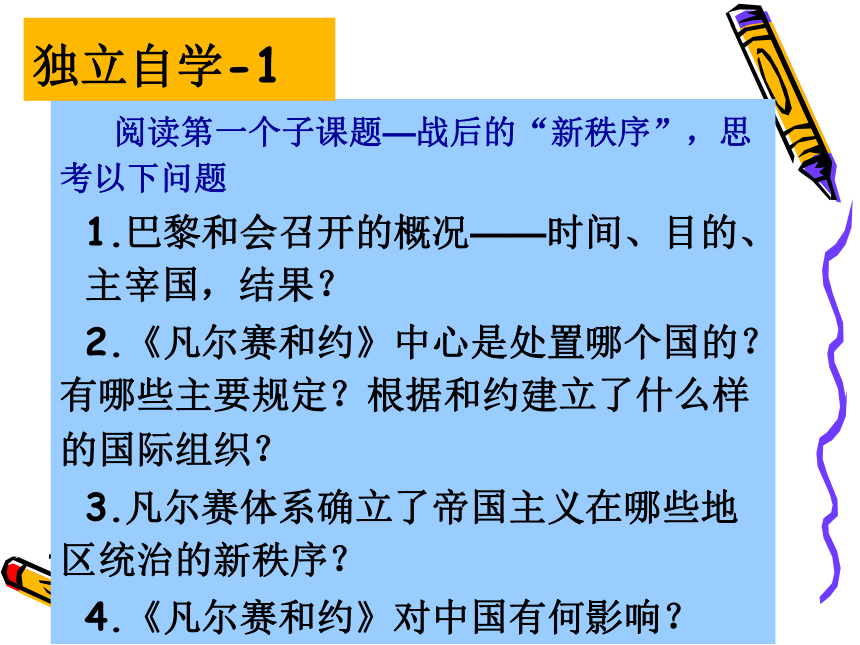 独立自学-1

阅读第一个子课题—战后的“新秩序”，思考以下问题

1.巴黎和会召开的概况——时间、目的、主宰国，结果？

2.《凡尔赛和约》中心是处置哪个国的？有哪些主要规定？根据和约建立了什么样的国际组织？

3.凡尔赛体系确立了帝国主义在哪些地区统治的新秩序？

4.《凡尔赛和约》对中国有何影响？